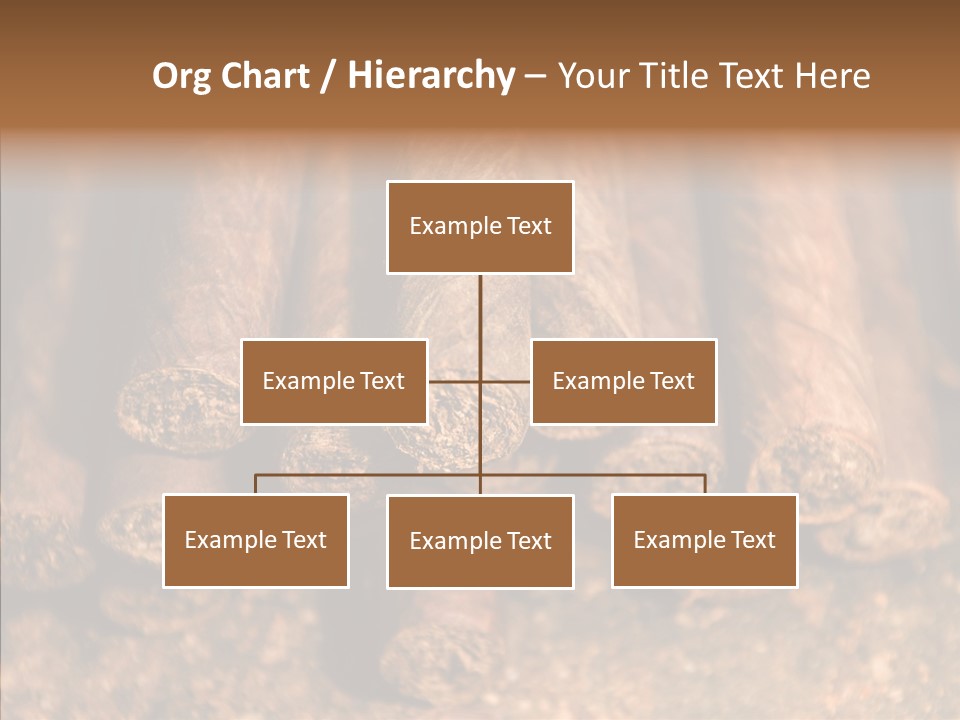 Org Chart / Hierarchy – Your Title Text Here

Example Text

Example Text

Example Text

Example Text

Example Text

Example Text